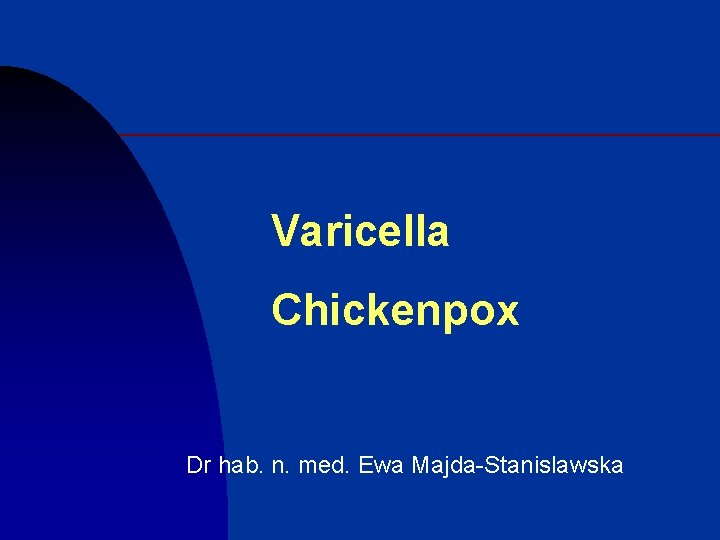 Varicella

Chickenpox

Dr hab. n. med. Ewa Majda-Stanislawska